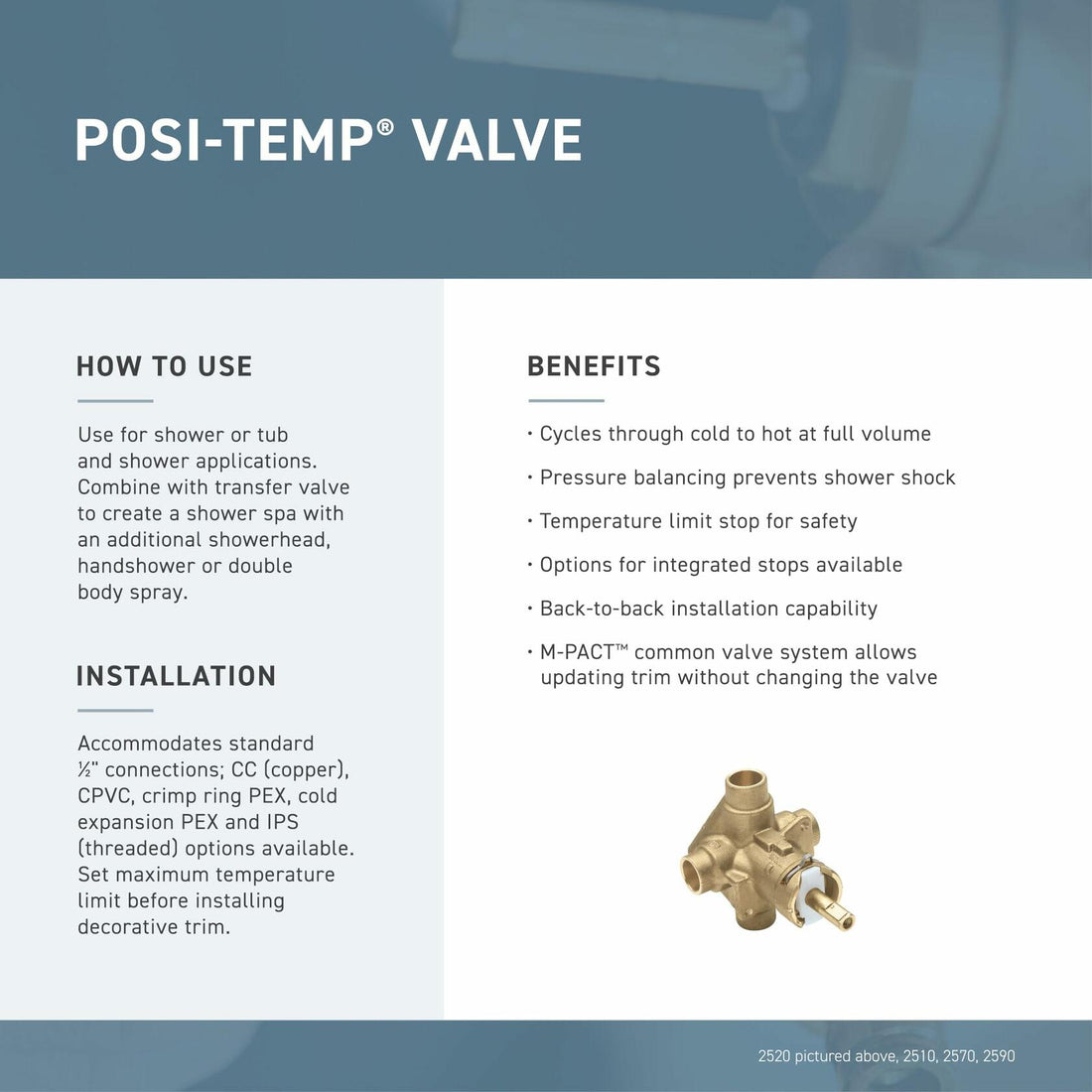 POSI-TEMP® VALVE

HOW TO USE

Use for shower or tub and shower applications. Combine with transfer valve to create a shower spa with an additional showerhead, handshower or double body spray.

INSTALLATION

Accommodates standard ½" connections; CC (copper), CPVC, crimp ring PEX, cold expansion PEX and IPS (threaded) options available. Set maximum temperature limit before installing decorative trim.

BENEFITS

• Cycles through cold to hot at full volume
• Pressure balancing prevents shower shock
• Temperature limit stop for safety
• Options for integrated stops available
• Back-to-back installation capability
• M-PACT™ common valve system allows updating trim without changing the valve

2520 pictured above, 2510, 2570, 2590